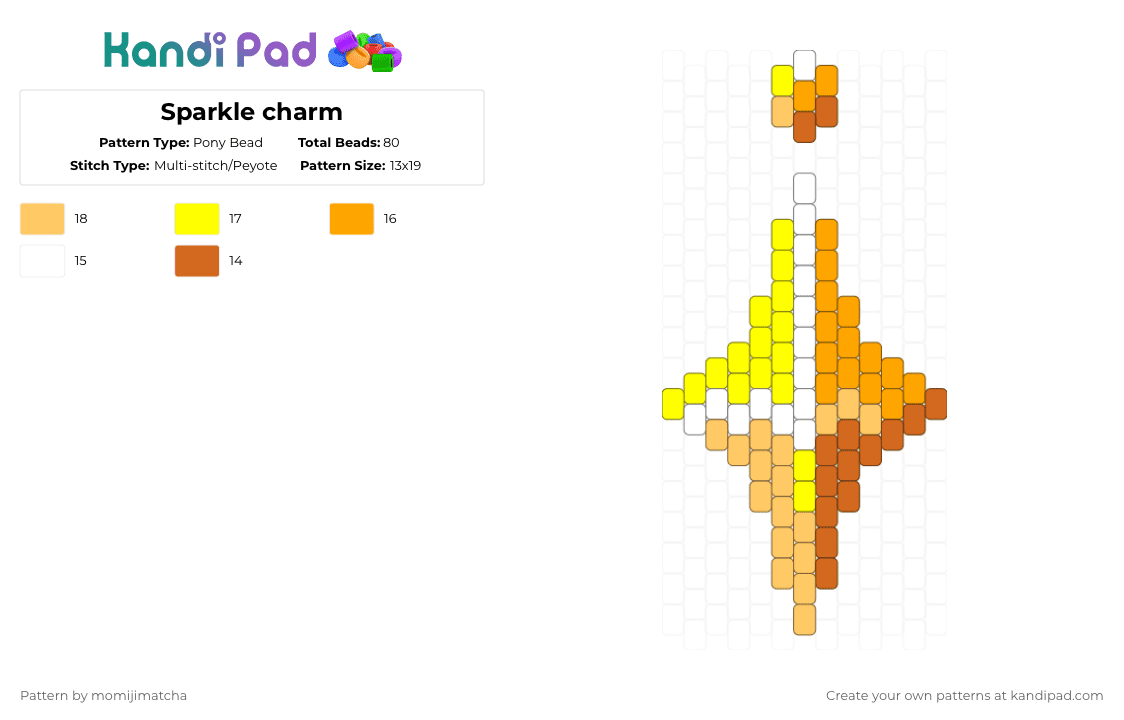 Kandi Pad

Sparkle charm

Pattern Type: Pony Bead
Total Beads: 80
Stitch Type: Multi-stitch/Peyote
Pattern Size: 13x19

18
17
16
15
14

Pattern by momijimatcha

Create your own patterns at kandipad.com